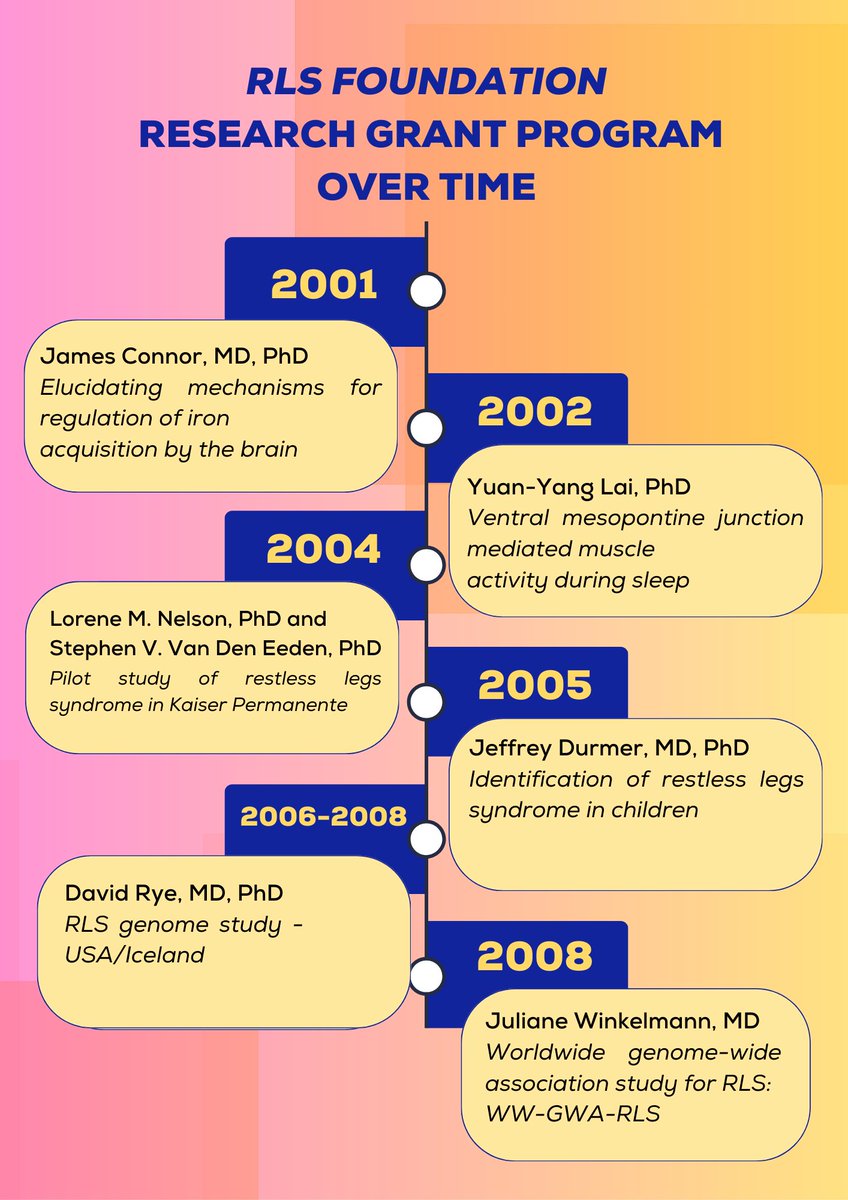 RLS FOUNDATION
RESEARCH GRANT PROGRAM
OVER TIME

2001

James Connor, MD, PhD
Elucidating mechanisms for regulation of iron acquisition by the brain

2002

Yuan-Yang Lai, PhD
Ventral mesopontine junction mediated muscle activity during sleep

2004

Lorene M. Nelson, PhD and Stephen V. Van Den Eeden, PhD
Pilot study of restless legs syndrome in Kaiser Permanente

2005

Jeffrey Durmer, MD, PhD
Identification of restless legs syndrome in children

2006-2008

David Rye, MD, PhD
RLS genome study - USA/Iceland

2008

Juliane Winkelmann, MD
Worldwide genome-wide association study for RLS: WW-GWA-RLS